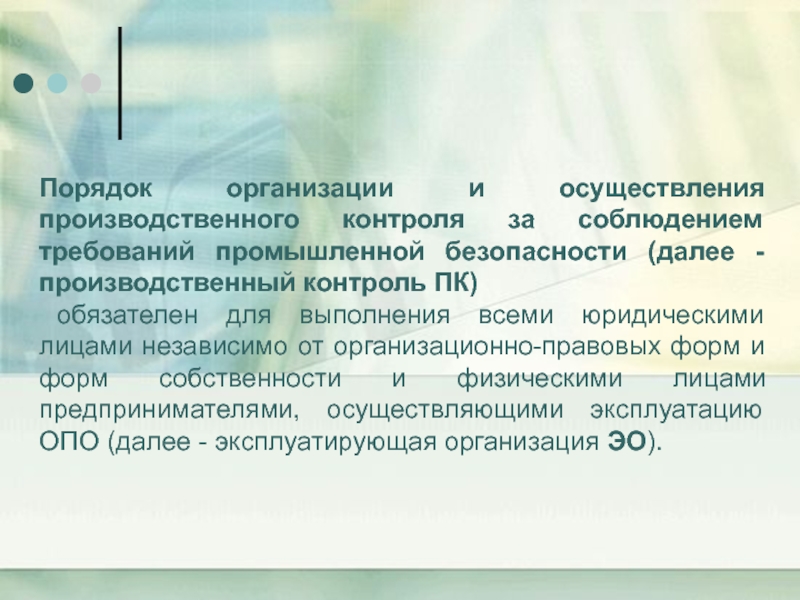 Порядок организации и осуществления производственного контроля за соблюдением требований промышленной безопасности (далее - производственный контроль ПК)

обязателен для выполнения всеми юридическими лицами независимо от организационно-правовых форм и форм собственности и физическими лицами предпринимателями, осуществляющими эксплуатацию ОПО (далее - эксплуатирующая организация ЭО).